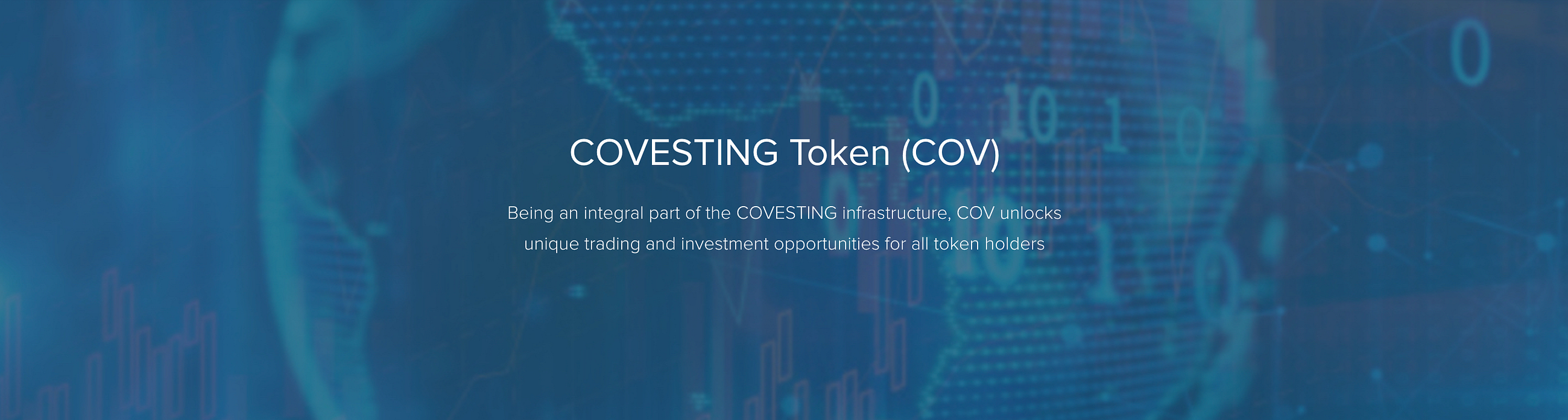 COVESTING Token (COV)

Being an integral part of the COVESTING infrastructure, COV unlocks unique trading and investment opportunities for all token holders